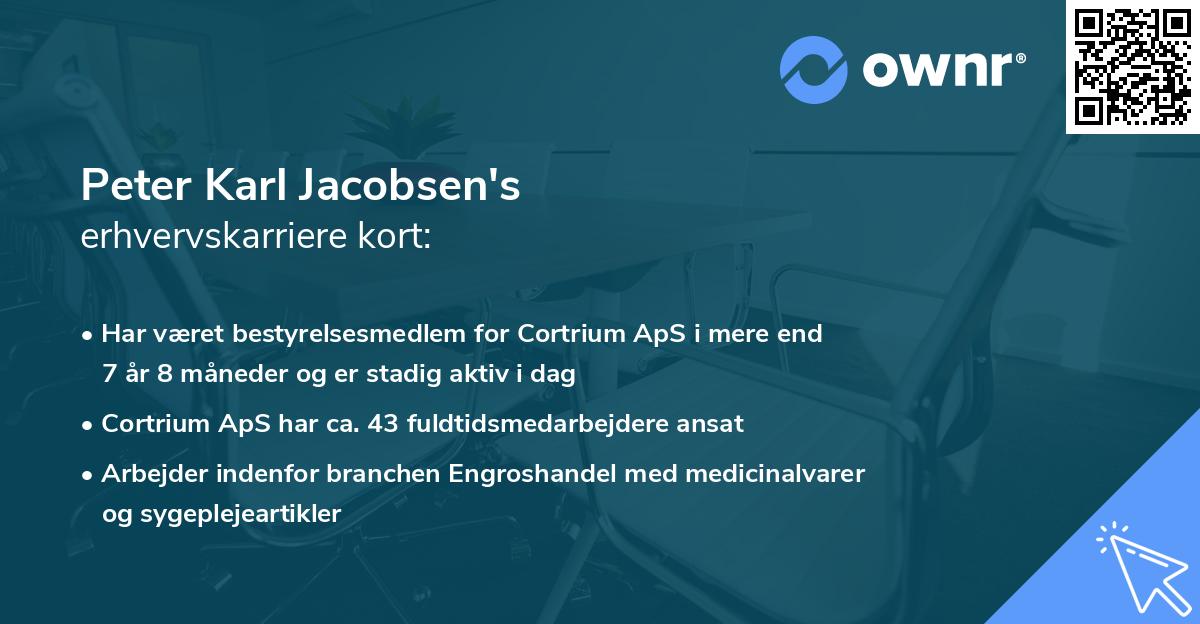 ownr®

Peter Karl Jacobsen's
erhvervskarriere kort:

• Har været bestyrelsesmedlem for Cortrium ApS i mere end 7 år 8 måneder og er stadig aktiv i dag

• Cortrium ApS har ca. 43 fuldtidsmedarbejdere ansat

• Arbejder indenfor branchen Engroshandel med medicinalvarer og sygeplejeartikler